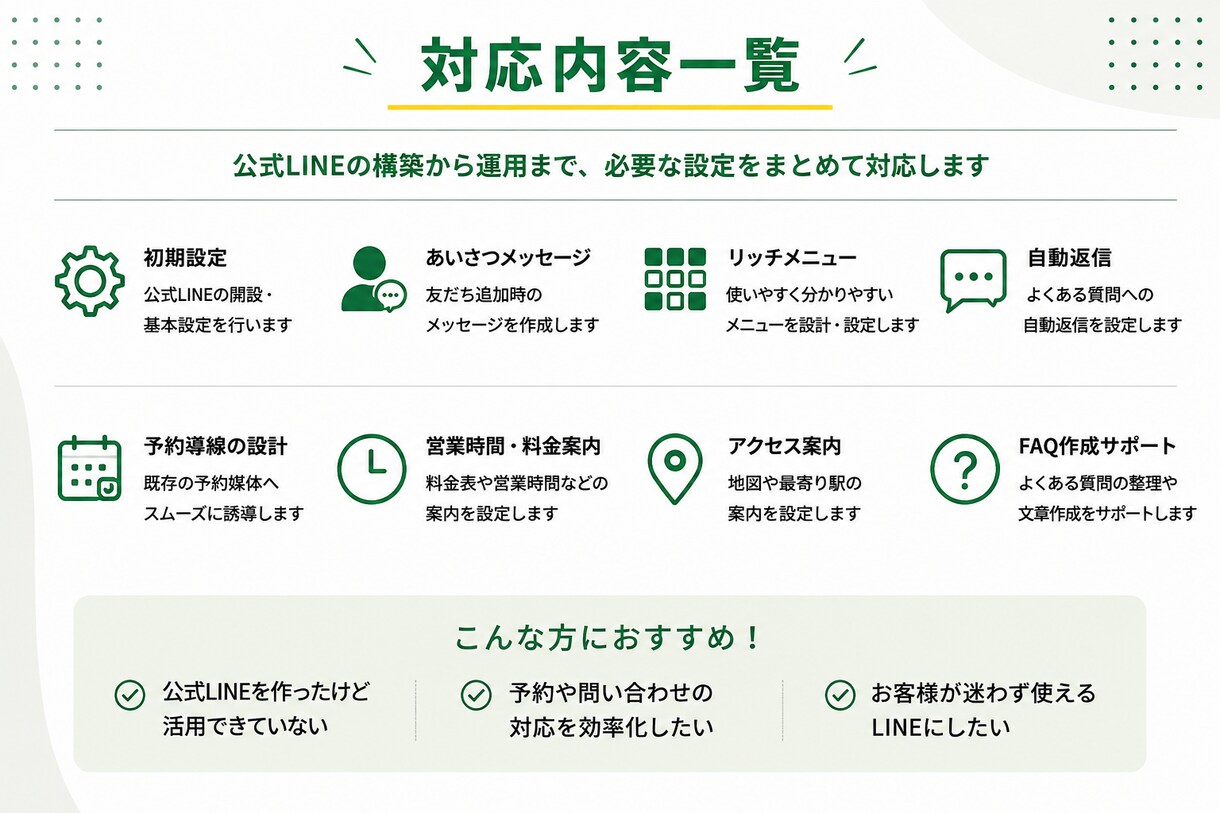 対応内容一覧

公式LINEの構築から運用まで、必要な設定をまとめて対応します

初期設定
公式LINEの開設・基本設定を行います

あいさつメッセージ
友だち追加時のメッセージを作成します

リッチメニュー
使いやすく分かりやすいメニューを設計・設定します

自動返信
よくある質問への自動返信を設定します

予約導線の設計
既存の予約媒体へスムーズに誘導します

営業時間・料金案内
料金表や営業時間などの案内を設定します

アクセス案内
地図や最寄り駅の案内を設定します

FAQ作成サポート
よくある質問の整理や文章作成をサポートします

こんな方におすすめ！

公式LINEを作ったけど活用できていない

予約や問い合わせの対応を効率化したい

お客様が迷わず使えるLINEにしたい